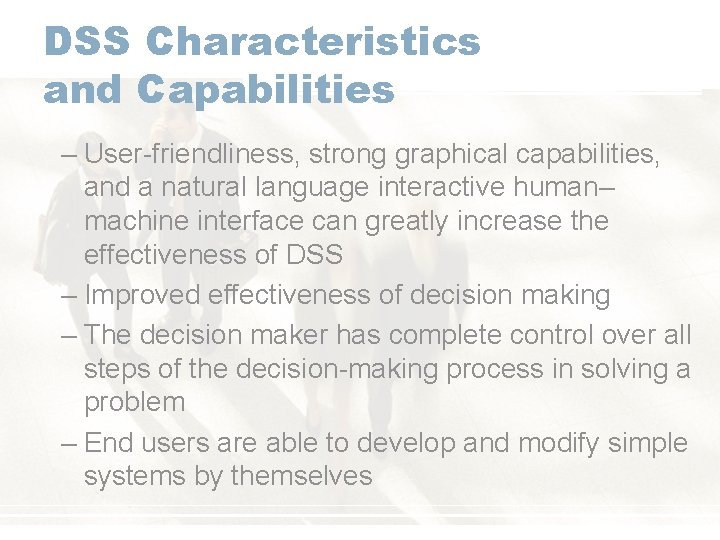 DSS Characteristics and Capabilities

– User-friendliness, strong graphical capabilities, and a natural language interactive human–machine interface can greatly increase the effectiveness of DSS

– Improved effectiveness of decision making

– The decision maker has complete control over all steps of the decision-making process in solving a problem

– End users are able to develop and modify simple systems by themselves